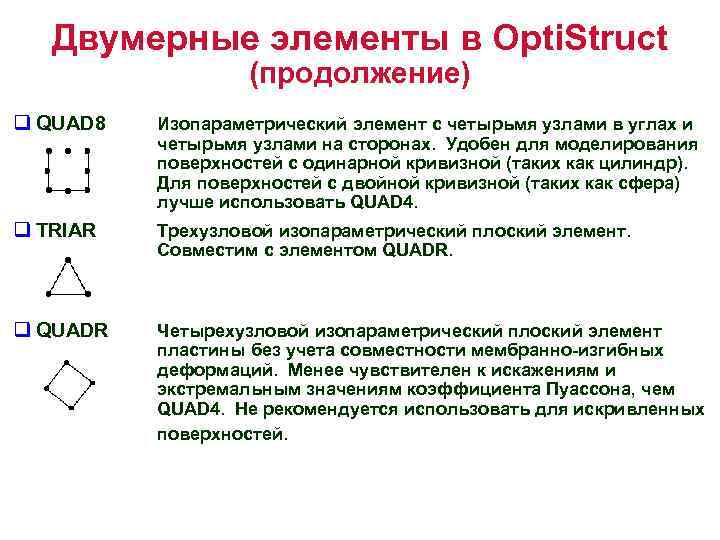 Двумерные элементы в OptiStruct
(продолжение)

❑ QUAD8

Изопараметрический элемент с четырьмя узлами в углах и четырьмя узлами на сторонах. Удобен для моделирования поверхностей с одинарной кривизной (таких как цилиндр). Для поверхностей с двойной кривизной (таких как сфера) лучше использовать QUAD4.

❑ TRIAR

Трехузловой изопараметрический плоский элемент. Совместим с элементом QUADR.

❑ QUADR

Четырехузловой изопараметрический плоский элемент пластины без учета совместности мембранно-изгибных деформаций. Менее чувствителен к искажениям и экстремальным значениям коэффициента Пуассона, чем QUAD4. Не рекомендуется использовать для искривленных поверхностей.